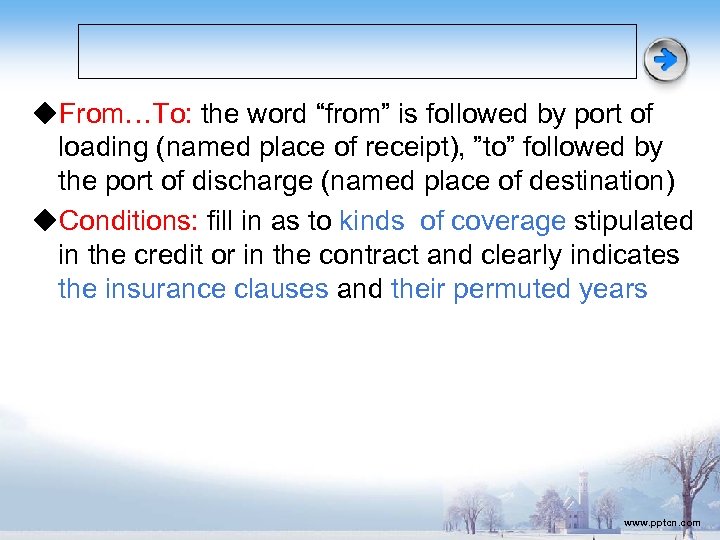 ◆From…To: the word “from” is followed by port of loading (named place of receipt), ”to” followed by the port of discharge (named place of destination)

◆Conditions: fill in as to kinds of coverage stipulated in the credit or in the contract and clearly indicates the insurance clauses and their permuted years

www.pptcn.com